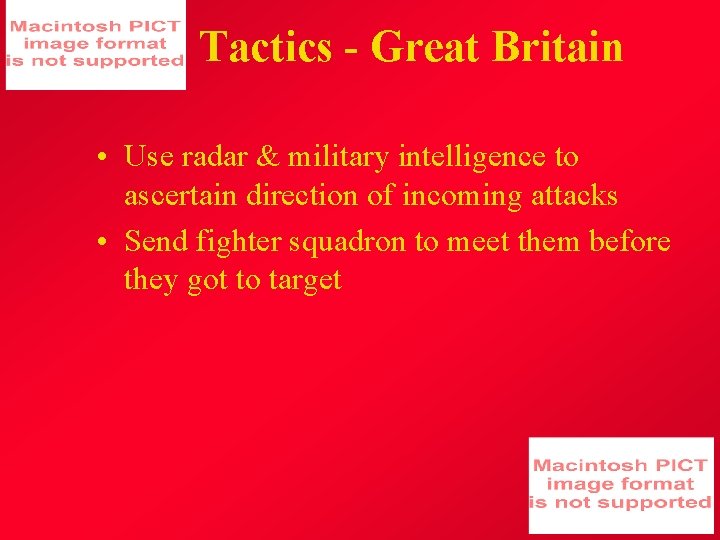 Macintosh PICT image format is not supported

Tactics - Great Britain

• Use radar & military intelligence to ascertain direction of incoming attacks
• Send fighter squadron to meet them before they got to target

Macintosh PICT image format is not supported